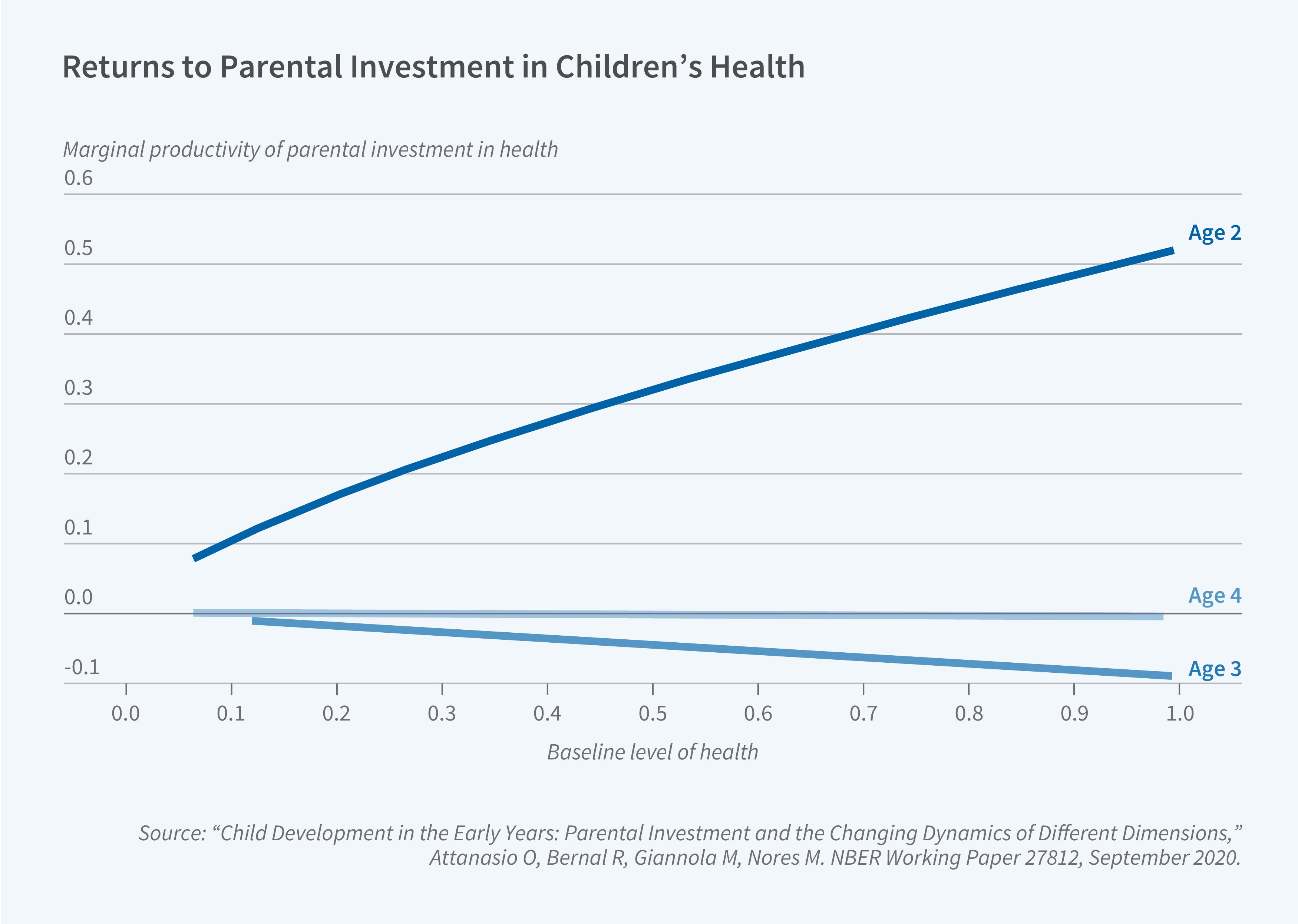 Returns to Parental Investment in Children’s Health

Marginal productivity of parental investment in health

0.6
0.5
0.4
0.3
0.2
0.1
0.0
-0.1

Age 2
Age 4
Age 3

0.0 0.1 0.2 0.3 0.4 0.5 0.6 0.7 0.8 0.9 1.0

Baseline level of health

Source: “Child Development in the Early Years: Parental Investment and the Changing Dynamics of Different Dimensions,” Attanasio O, Bernal R, Giannola M, Nores M. NBER Working Paper 27812, September 2020.